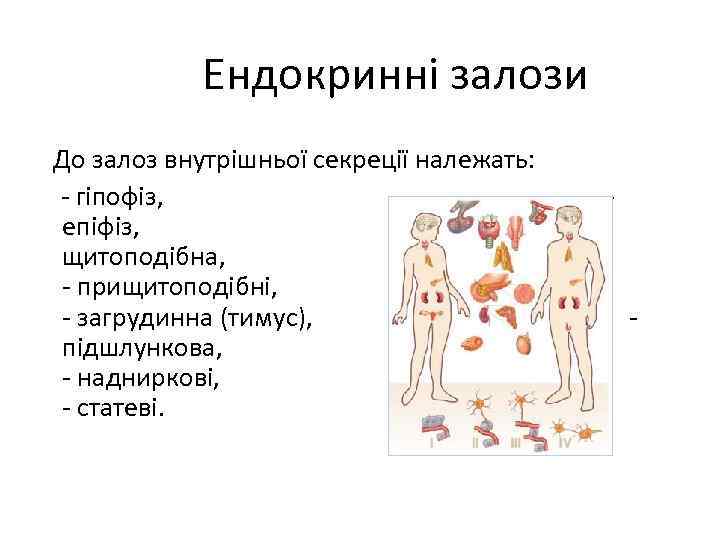 Ендокринні залози

До залоз внутрішньої секреції належать:

- гіпофіз,
епіфіз,
щитоподібна,
- прищитоподібні,
- загрудинна (тимус), -
підшлункова,
- надниркові,
- статеві.

I II III IV